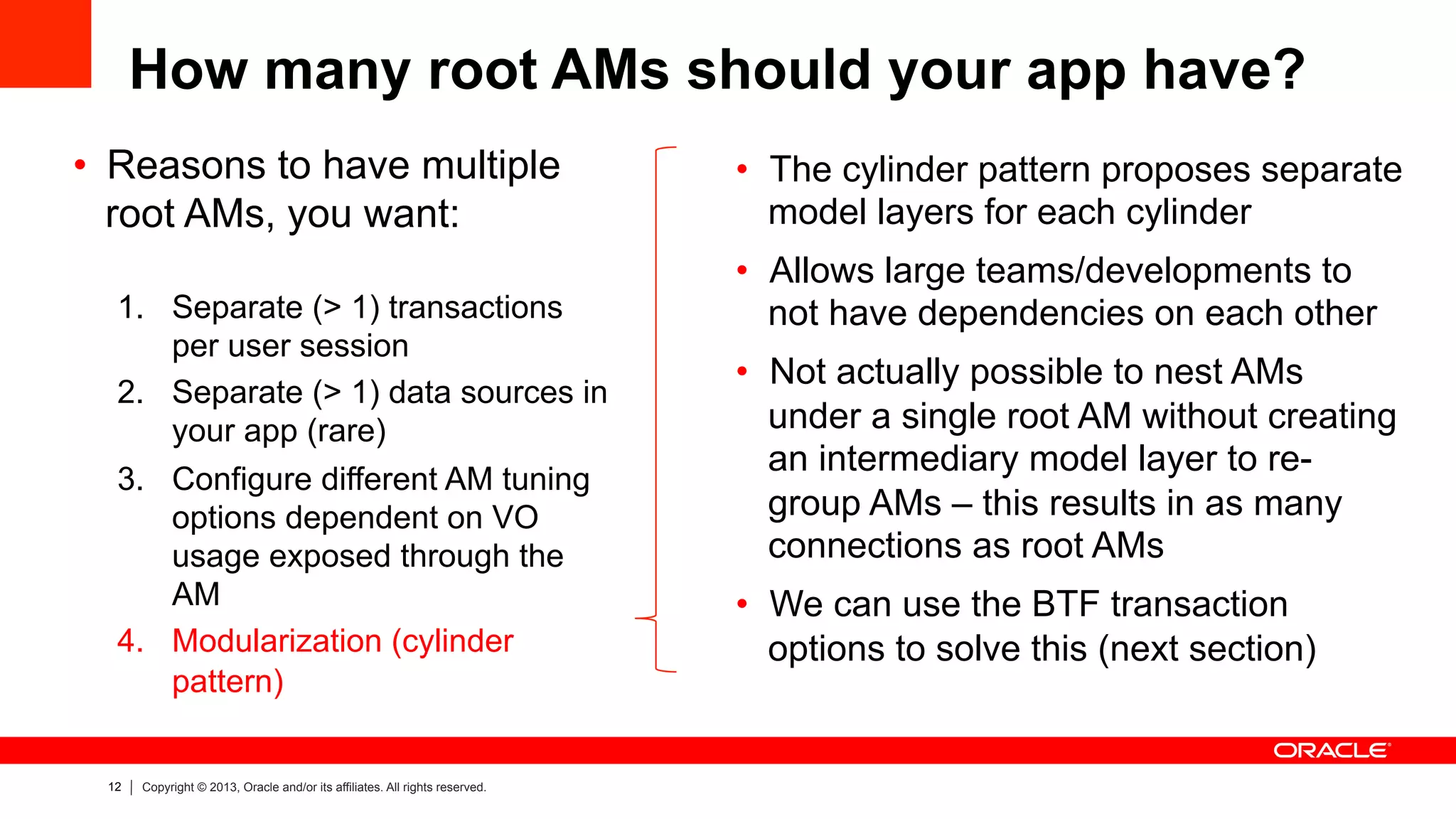 How many root AMs should your app have?

• Reasons to have multiple root AMs, you want:

1. Separate (> 1) transactions per user session
2. Separate (> 1) data sources in your app (rare)
3. Configure different AM tuning options dependent on VO usage exposed through the AM
4. Modularization (cylinder pattern)

• The cylinder pattern proposes separate model layers for each cylinder

• Allows large teams/developments to not have dependencies on each other

• Not actually possible to nest AMs under a single root AM without creating an intermediary model layer to re-group AMs – this results in as many connections as root AMs

• We can use the BTF transaction options to solve this (next section)

ORACLE

12 | Copyright © 2013, Oracle and/or its affiliates. All rights reserved.